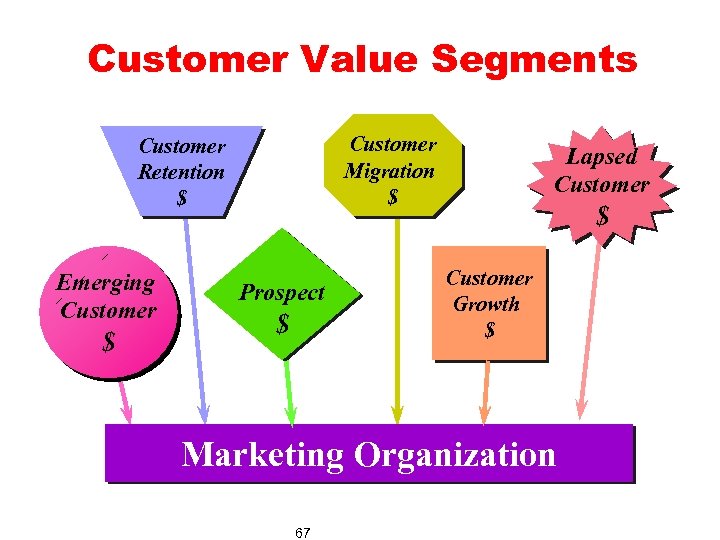 Customer Value Segments

Customer Retention $

Customer Migration $

Lapsed Customer $

Emerging Customer $

Prospect $

Customer Growth $

Marketing Organization

67